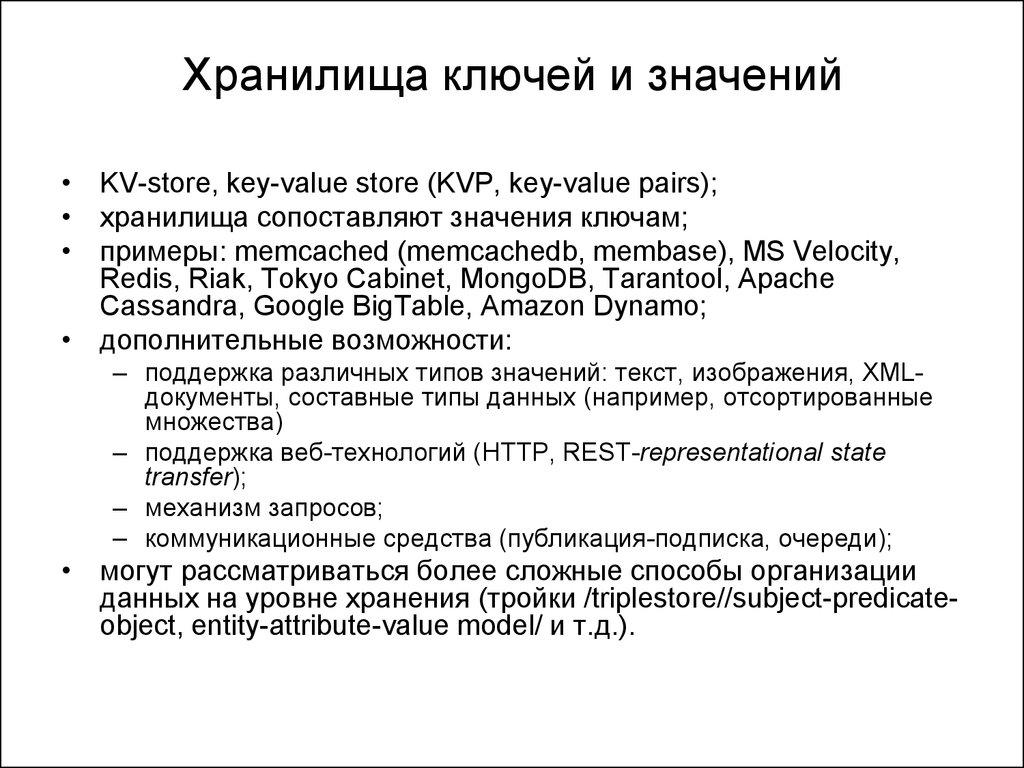 Хранилища ключей и значений

• KV-store, key-value store (KVP, key-value pairs);
• хранилища сопоставляют значения ключам;
• примеры: memcached (memcachedb, membase), MS Velocity, Redis, Riak, Tokyo Cabinet, MongoDB, Tarantool, Apache Cassandra, Google BigTable, Amazon Dynamo;
• дополнительные возможности:
  – поддержка различных типов значений: текст, изображения, XML-документы, составные типы данных (например, отсортированные множества)
  – поддержка веб-технологий (HTTP, REST-representational state transfer);
  – механизм запросов;
  – коммуникационные средства (публикация-подписка, очереди);
• могут рассматриваться более сложные способы организации данных на уровне хранения (тройки /triplestore//subject-predicate-object, entity-attribute-value model/ и т.д.).